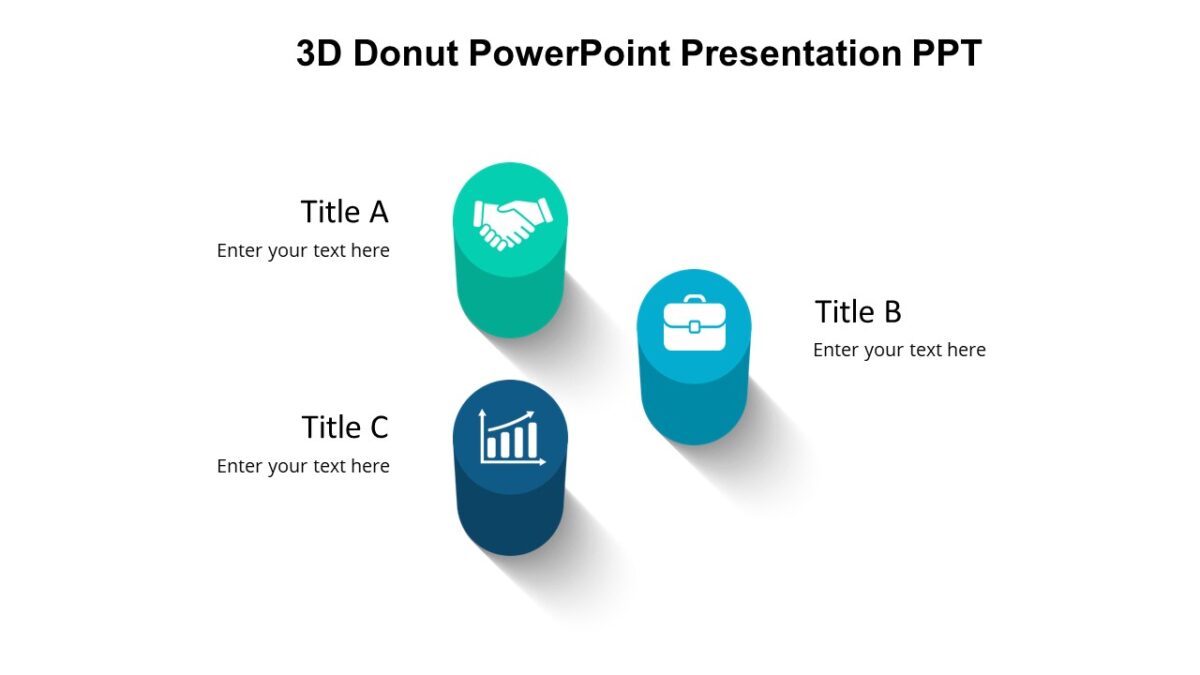 3D Donut PowerPoint Presentation PPT

Title A
Enter your text here

Title B
Enter your text here

Title C
Enter your text here